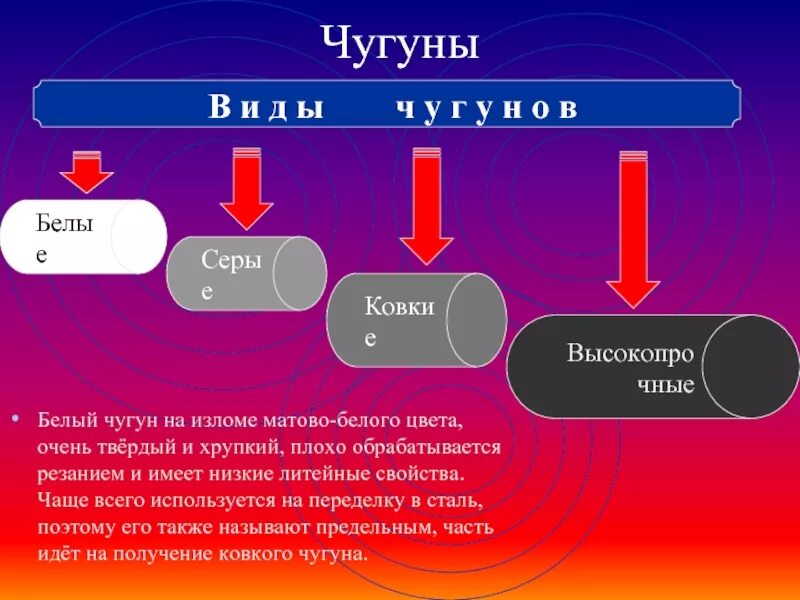 Чугуны

Виды чугунов

Белые

Серые

Ковкие

Высокопрочные

• Белый чугун на изломе матово-белого цвета, очень твёрдый и хрупкий, плохо обрабатывается резанием и имеет низкие литейные свойства. Чаще всего используется на переделку в сталь, поэтому его также называют предельным, часть идёт на получение ковкого чугуна.